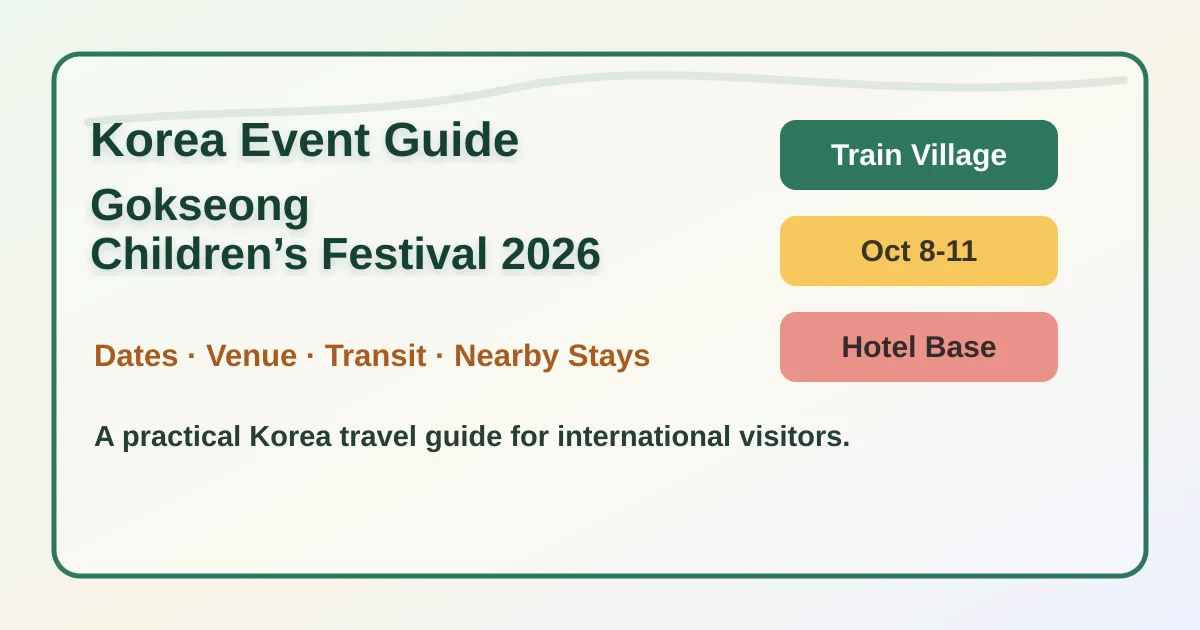 Korea Event Guide

Gokseong
Children’s Festival 2026

Dates · Venue · Transit · Nearby Stays

A practical Korea travel guide for international visitors.

Train Village

Oct 8-11

Hotel Base